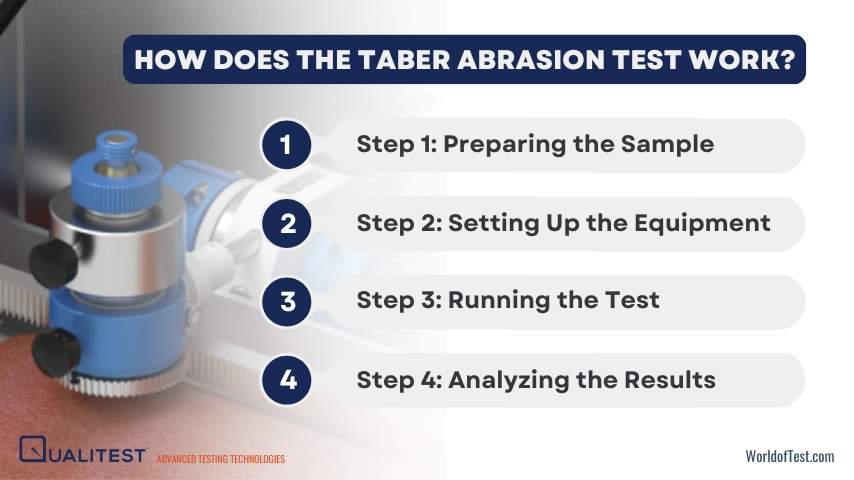 HOW DOES THE TABER ABRASION TEST WORK?

1 Step 1: Preparing the Sample

2 Step 2: Setting Up the Equipment

3 Step 3: Running the Test

4 Step 4: Analyzing the Results

QUALITEST ADVANCED TESTING TECHNOLOGIES

WorldofTest.com